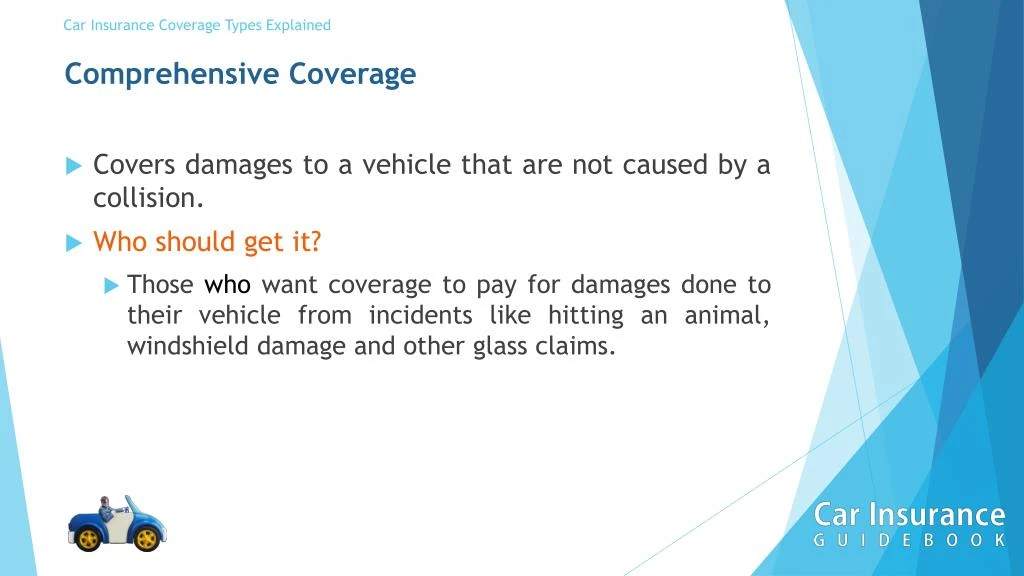 Car Insurance Coverage Types Explained

Comprehensive Coverage

Covers damages to a vehicle that are not caused by a collision.

Who should get it?

Those who want coverage to pay for damages done to their vehicle from incidents like hitting an animal, windshield damage and other glass claims.

Car Insurance
GUIDEBOOK